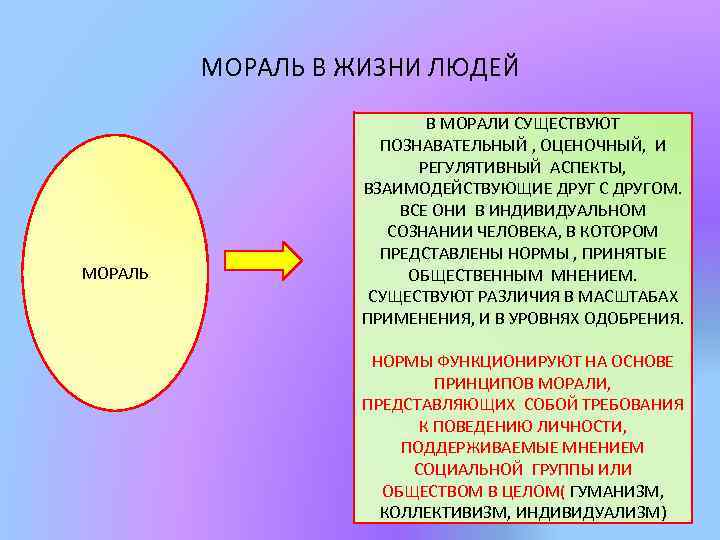 МОРАЛЬ В ЖИЗНИ ЛЮДЕЙ

МОРАЛЬ

В МОРАЛИ СУЩЕСТВУЮТ ПОЗНАВАТЕЛЬНЫЙ , ОЦЕНОЧНЫЙ, И РЕГУЛЯТИВНЫЙ АСПЕКТЫ, ВЗАИМОДЕЙСТВУЮЩИЕ ДРУГ С ДРУГОМ. ВСЕ ОНИ В ИНДИВИДУАЛЬНОМ СОЗНАНИИ ЧЕЛОВЕКА, В КОТОРОМ ПРЕДСТАВЛЕНЫ НОРМЫ , ПРИНЯТЫЕ ОБЩЕСТВЕННЫМ МНЕНИЕМ. СУЩЕСТВУЮТ РАЗЛИЧИЯ В МАСШТАБАХ ПРИМЕНЕНИЯ, И В УРОВНЯХ ОДОБРЕНИЯ.

НОРМЫ ФУНКЦИОНИРУЮТ НА ОСНОВЕ ПРИНЦИПОВ МОРАЛИ, ПРЕДСТАВЛЯЮЩИХ СОБОЙ ТРЕБОВАНИЯ К ПОВЕДЕНИЮ ЛИЧНОСТИ, ПОДДЕРЖИВАЕМЫЕ МНЕНИЕМ СОЦИАЛЬНОЙ ГРУППЫ ИЛИ ОБЩЕСТВОМ В ЦЕЛОМ( ГУМАНИЗМ, КОЛЛЕКТИВИЗМ, ИНДИВИДУАЛИЗМ)